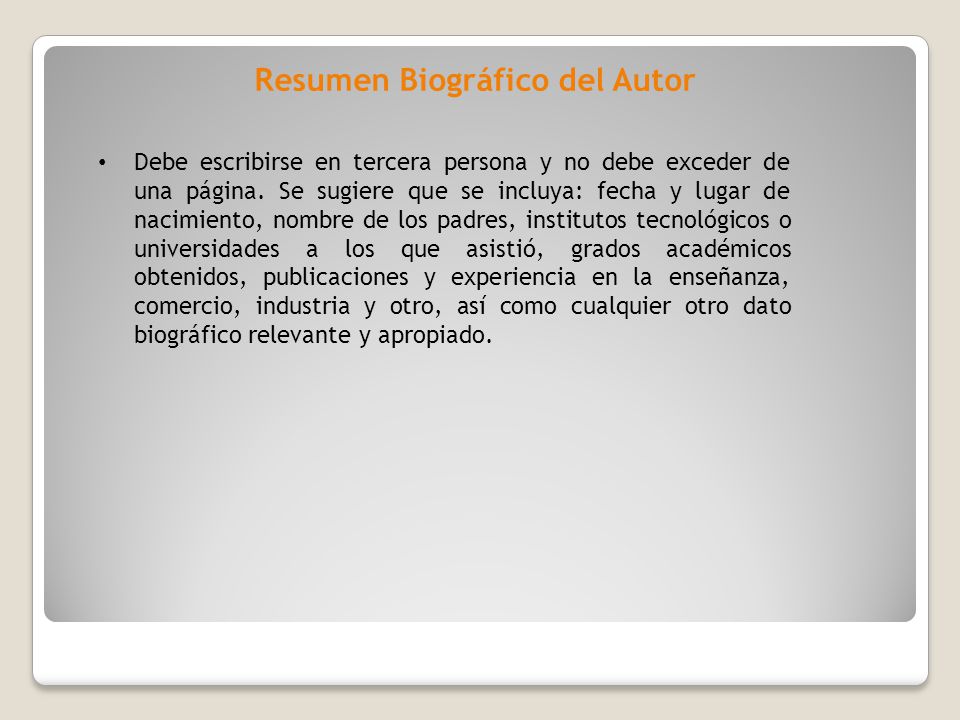 Resumen Biográfico del Autor

• Debe escribirse en tercera persona y no debe exceder de una página. Se sugiere que se incluya: fecha y lugar de nacimiento, nombre de los padres, institutos tecnológicos o universidades a los que asistió, grados académicos obtenidos, publicaciones y experiencia en la enseñanza, comercio, industria y otro, así como cualquier otro dato biográfico relevante y apropiado.